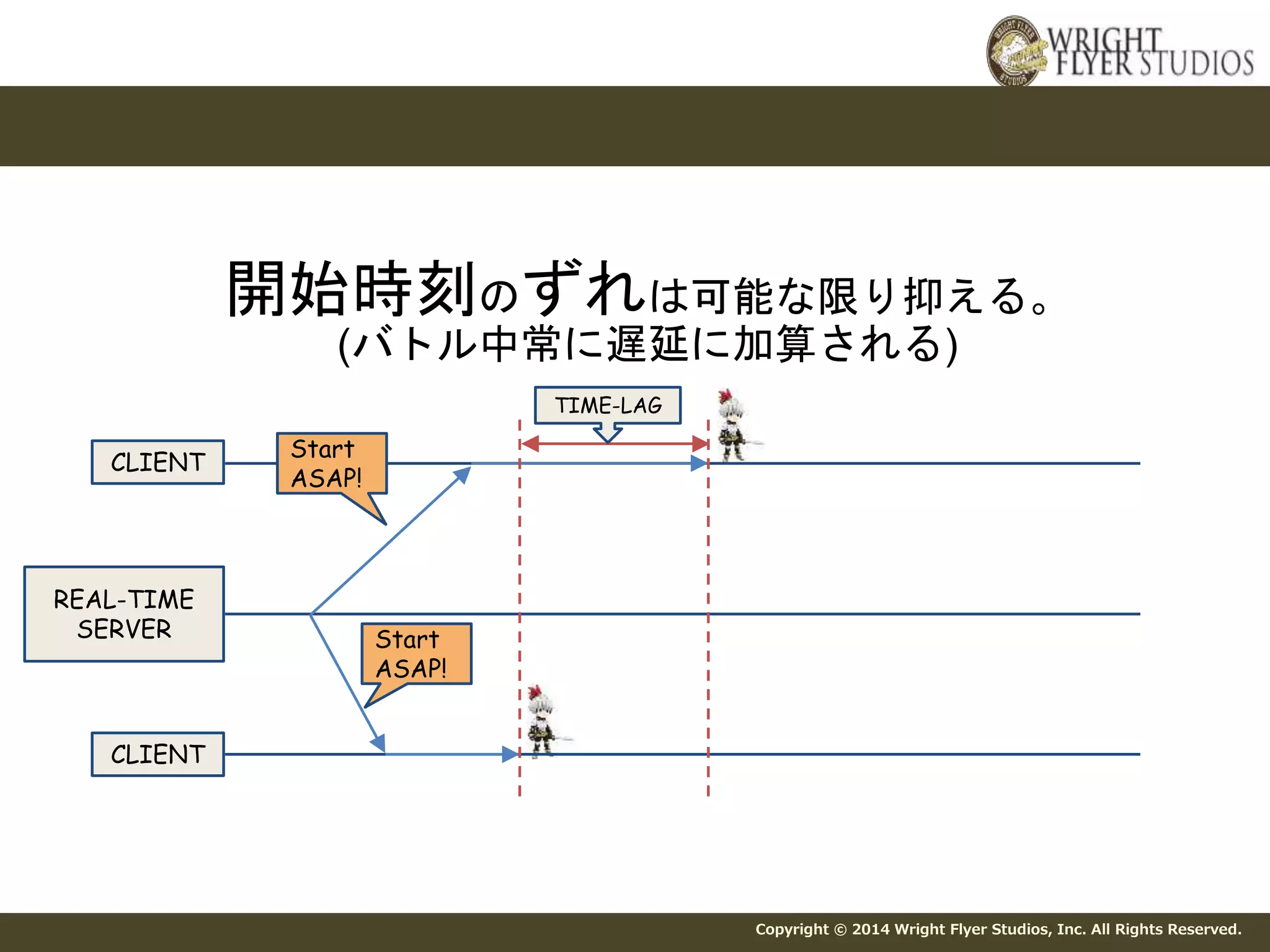 WRIGHT FLYER STUDIOS

開始時刻のずれは可能な限り抑える。
(バトル中常に遅延に加算される)

TIME-LAG

CLIENT

Start ASAP!

REAL-TIME SERVER

Start ASAP!

CLIENT

Copyright © 2014 Wright Flyer Studios, Inc. All Rights Reserved.